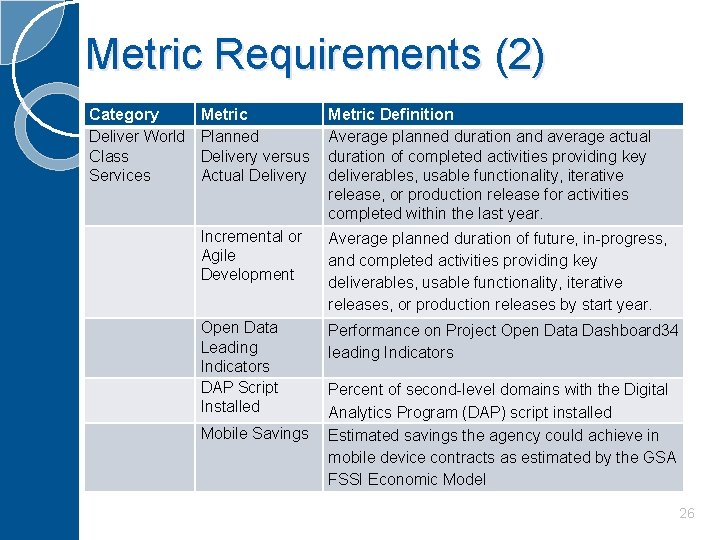 Metric Requirements (2)

| Category | Metric | Metric Definition |
|---|---|---|
| Deliver World Class Services | Planned Delivery versus Actual Delivery | Average planned duration and average actual duration of completed activities providing key deliverables, usable functionality, iterative release, or production release for activities completed within the last year. |
| | Incremental or Agile Development | Average planned duration of future, in-progress, and completed activities providing key deliverables, usable functionality, iterative releases, or production releases by start year. |
| | Open Data Leading Indicators | Performance on Project Open Data Dashboard34 leading Indicators |
| | DAP Script Installed | Percent of second-level domains with the Digital Analytics Program (DAP) script installed |
| | Mobile Savings | Estimated savings the agency could achieve in mobile device contracts as estimated by the GSA FSSI Economic Model |

26